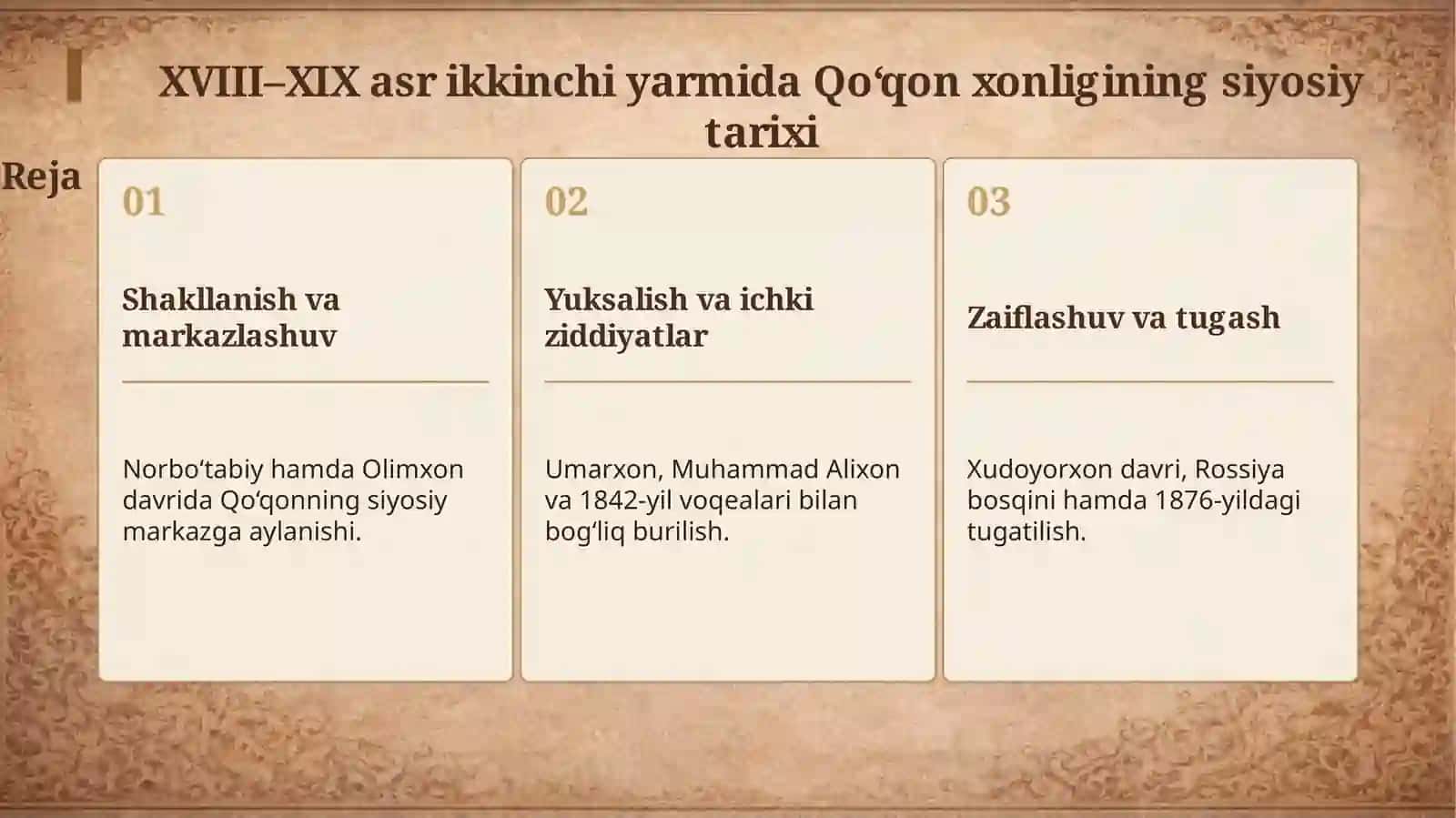 XVIII–XIX asr ikkinchi yarmida Qo‘qon xonligining siyosiy tarixi

Reja

01

Shakllanish va markazlashuv

Norbo‘tabiy hamda Olimxon davrida Qo‘qonning siyosiy markazga aylanishi.

02

Yuksalish va ichki ziddiyatlar

Umarxon, Muhammad Alixon va 1842-yil voqealari bilan bog‘liq burilish.

03

Zaiflashuv va tugash

Xudoyorxon davri, Rossiya bosqini hamda 1876-yildagi tugatilish.